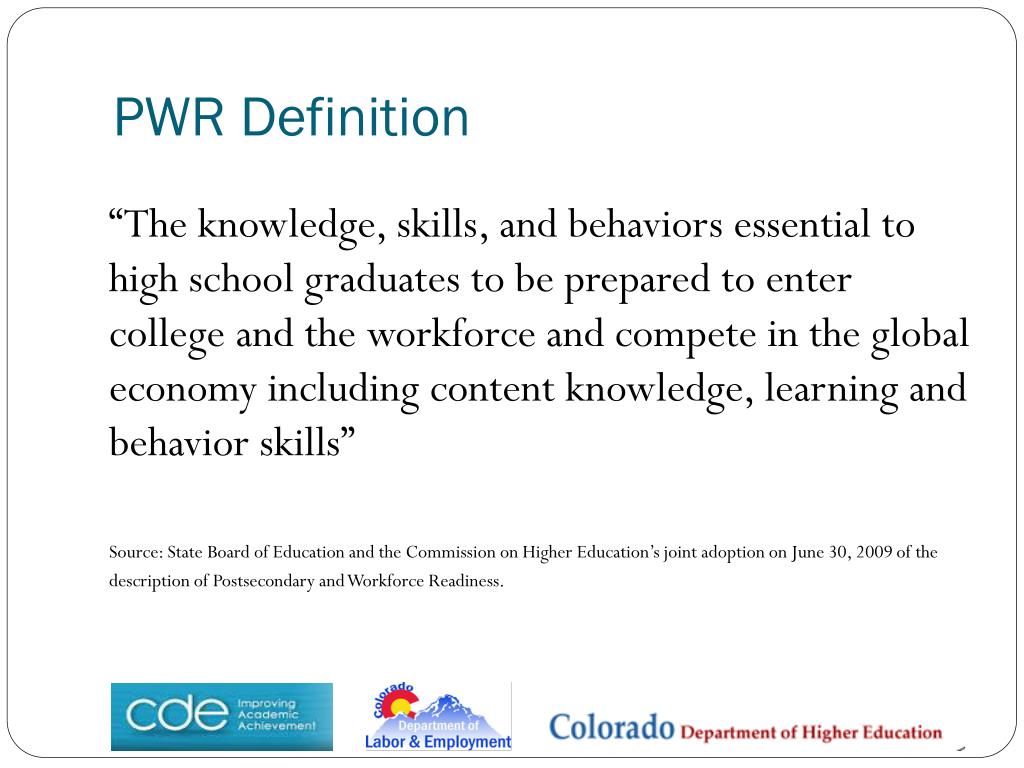 PWR Definition

“The knowledge, skills, and behaviors essential to high school graduates to be prepared to enter college and the workforce and compete in the global economy including content knowledge, learning and behavior skills”

Source: State Board of Education and the Commission on Higher Education’s joint adoption on June 30, 2009 of the description of Postsecondary and Workforce Readiness.

cde Improving Academic Achievement

Colorado Department of Labor & Employment

Colorado Department of Higher Education